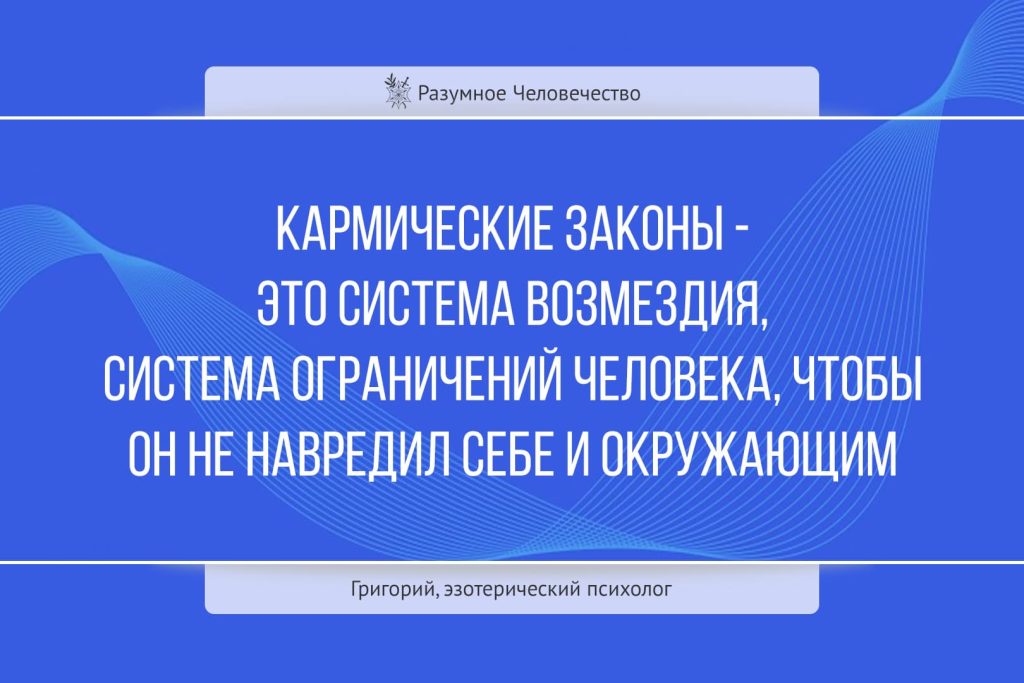 Разумное Человечество

КАРМИЧЕСКИЕ ЗАКОНЫ - ЭТО СИСТЕМА ВОЗМЕЗДИЯ, СИСТЕМА ОГРАНИЧЕНИЙ ЧЕЛОВЕКА, ЧТОБЫ ОН НЕ НАВРЕДИЛ СЕБЕ И ОКРУЖАЮЩИМ

Григорий, эзотерический психолог